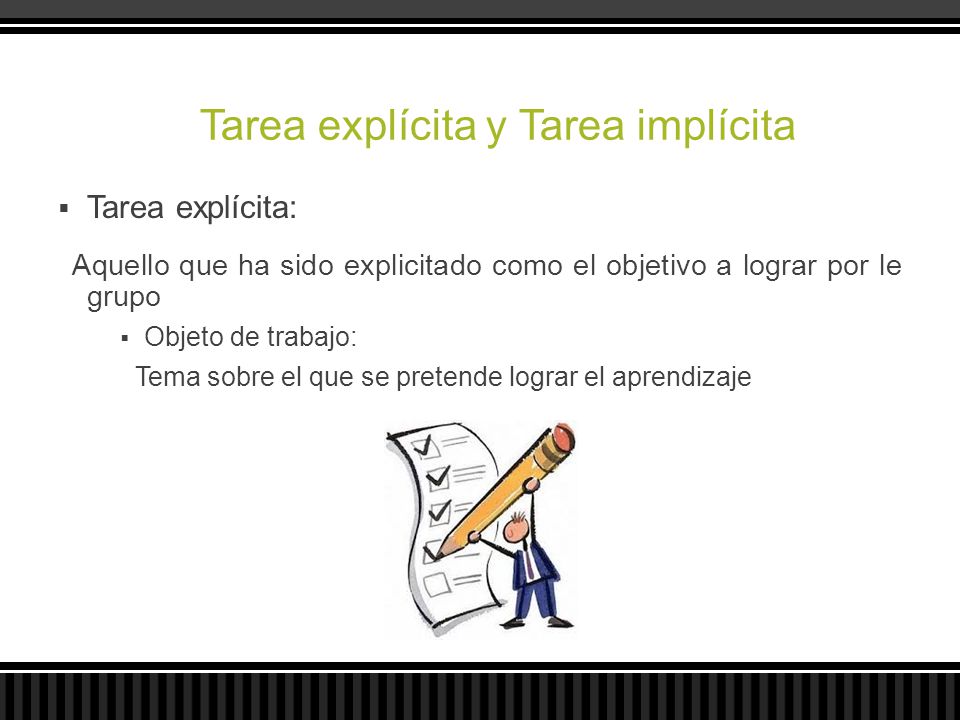 Tarea explícita y Tarea implícita

▪ Tarea explícita:

Aquello que ha sido explicitado como el objetivo a lograr por le grupo

▪ Objeto de trabajo:

Tema sobre el que se pretende lograr el aprendizaje